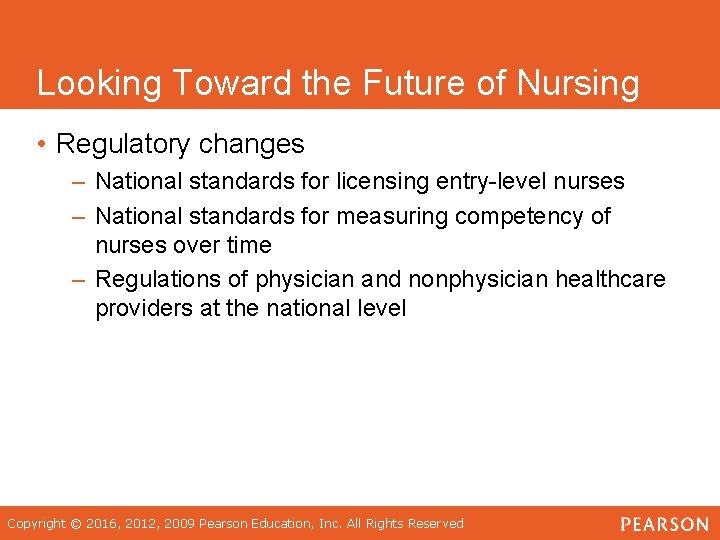 Looking Toward the Future of Nursing

• Regulatory changes
– National standards for licensing entry-level nurses
– National standards for measuring competency of nurses over time
– Regulations of physician and nonphysician healthcare providers at the national level

Copyright © 2016, 2012, 2009 Pearson Education, Inc. All Rights Reserved

PEARSON